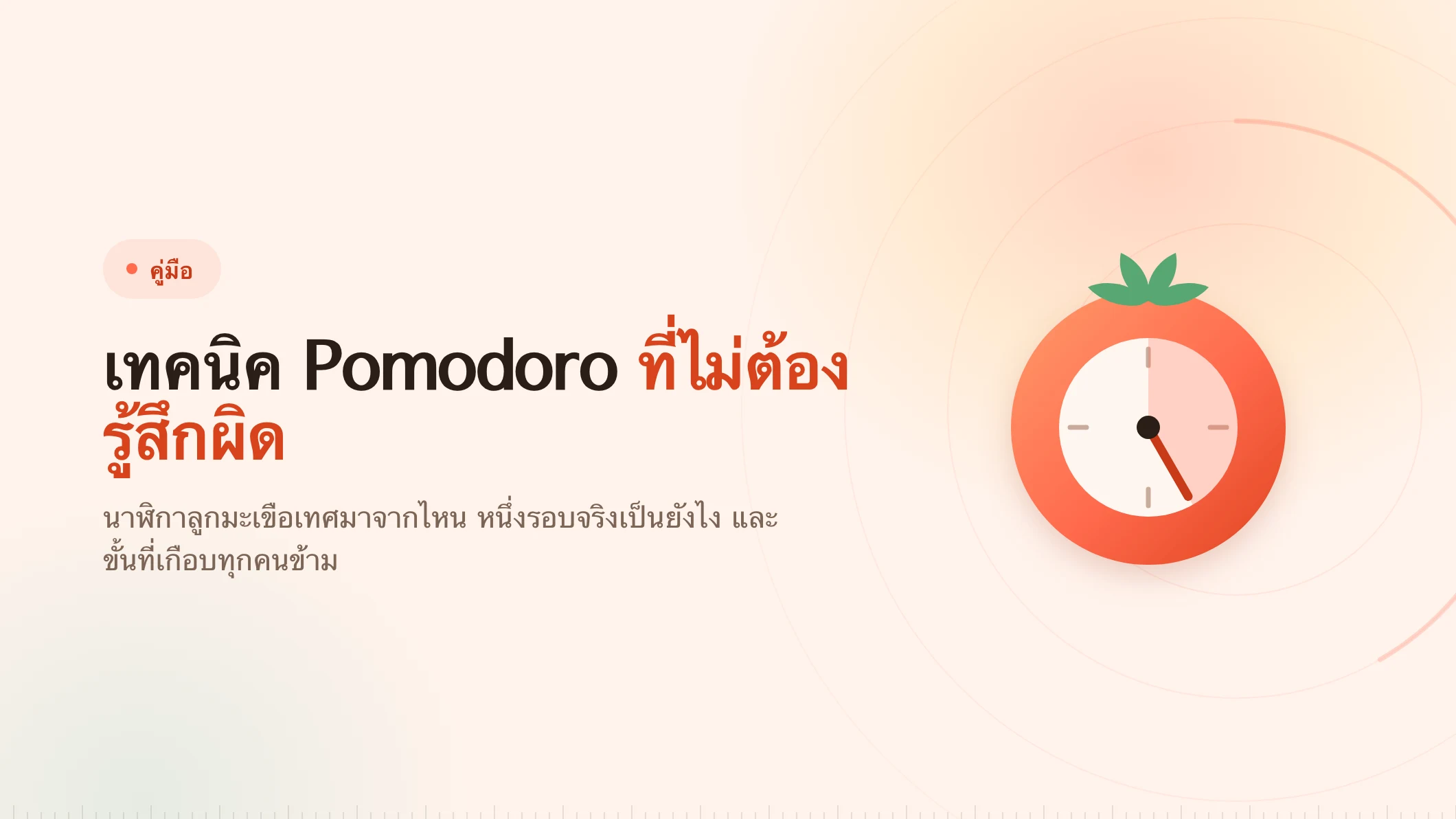 • คู่มือ

เทคนิค Pomodoro ที่ไม่ต้องรู้สึกผิด

นาฬิกาลูกมะเขือเทศมาจากไหน หนึ่งรอบจริงเป็นยังไง และขั้นที่เกือบทุกคนข้าม